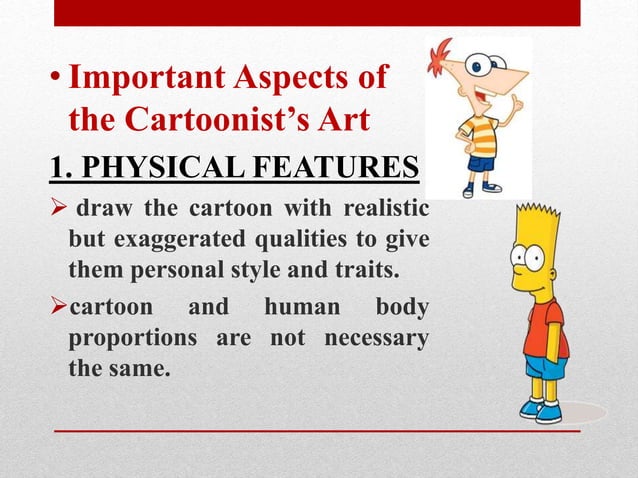 • Important Aspects of the Cartoonist's Art

1. PHYSICAL FEATURES

➢ draw the cartoon with realistic but exaggerated qualities to give them personal style and traits.

➢ cartoon and human body proportions are not necessary the same.